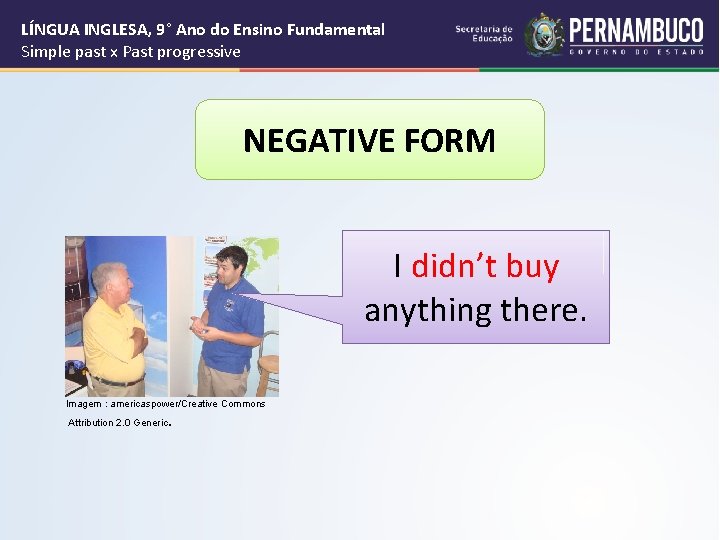 LÍNGUA INGLESA, 9° Ano do Ensino Fundamental
Simple past x Past progressive

Secretaria de Educação

PERNAMBUCO
GOVERNO DO ESTADO

NEGATIVE FORM

I didn't buy anything there.

Imagem : americaspower/Creative Commons Attribution 2.0 Generic.